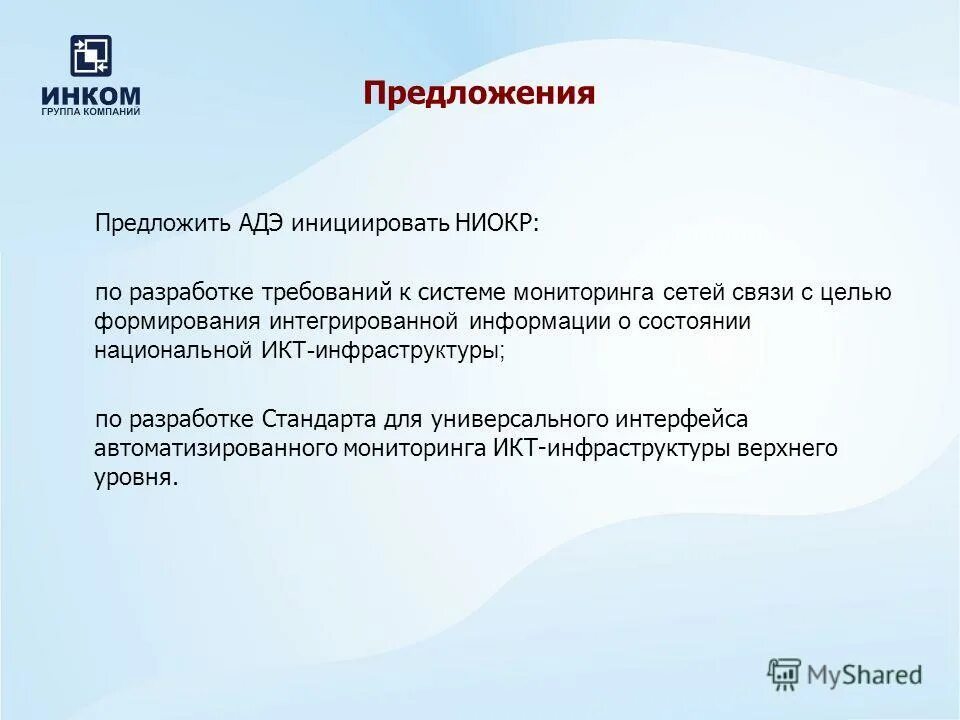 ИНКОМ
ГРУППА КОМПАНИЙ

Предложения

Предложить АДЭ инициировать НИОКР:

по разработке требований к системе мониторинга сетей связи с целью формирования интегрированной информации о состоянии национальной ИКТ-инфраструктуры;

по разработке Стандарта для универсального интерфейса автоматизированного мониторинга ИКТ-инфраструктуры верхнего уровня.

MyShared